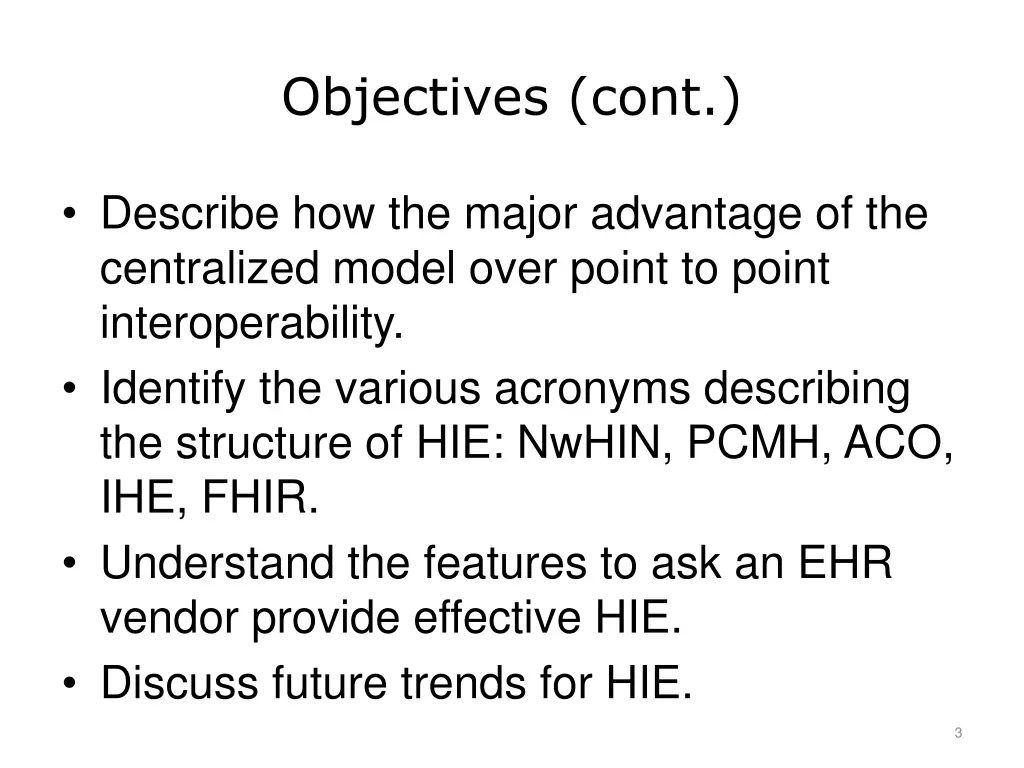 Objectives (cont.)

• Describe how the major advantage of the centralized model over point to point interoperability.
• Identify the various acronyms describing the structure of HIE: NwHIN, PCMH, ACO, IHE, FHIR.
• Understand the features to ask an EHR vendor provide effective HIE.
• Discuss future trends for HIE.

3